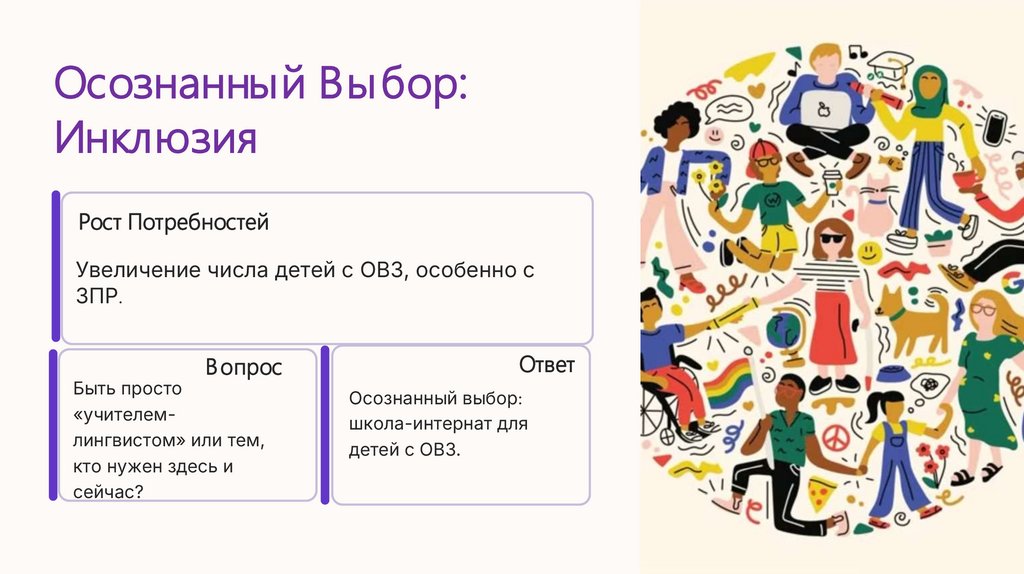 Осознанный Выбор: Инклюзия

Рост Потребностей

Увеличение числа детей с ОВЗ, особенно с ЗПР.

Вопрос

Быть просто «учителем-лингвистом» или тем, кто нужен здесь и сейчас?

Ответ

Осознанный выбор: школа-интернат для детей с ОВЗ.